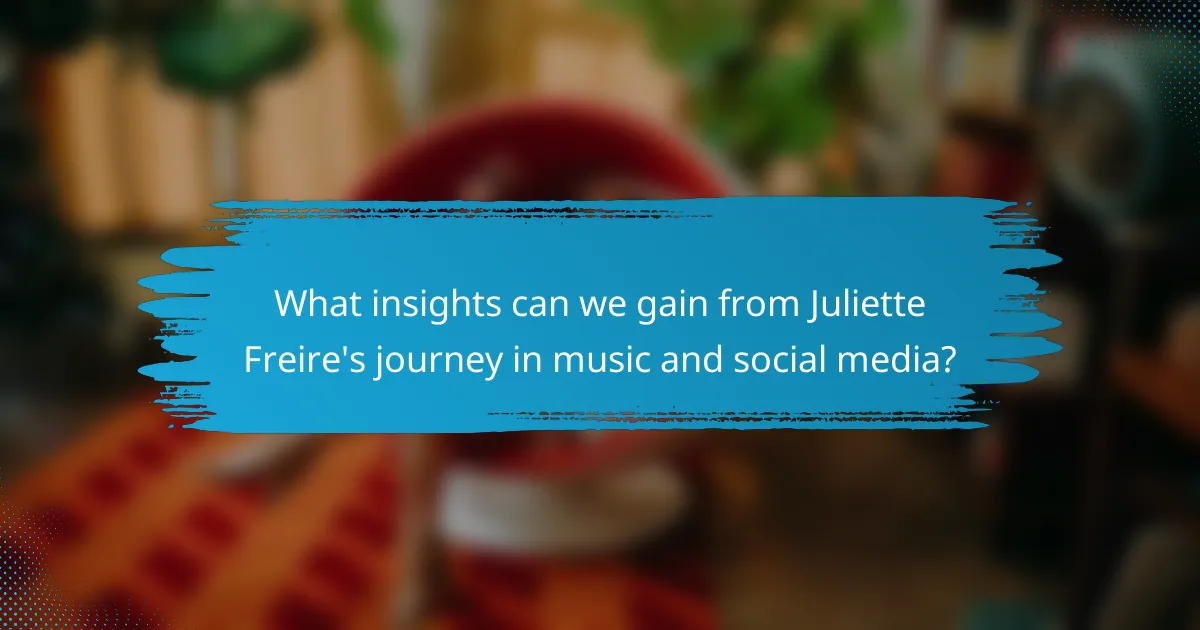 What insights can we gain from Juliette Freire's journey in music and social media?